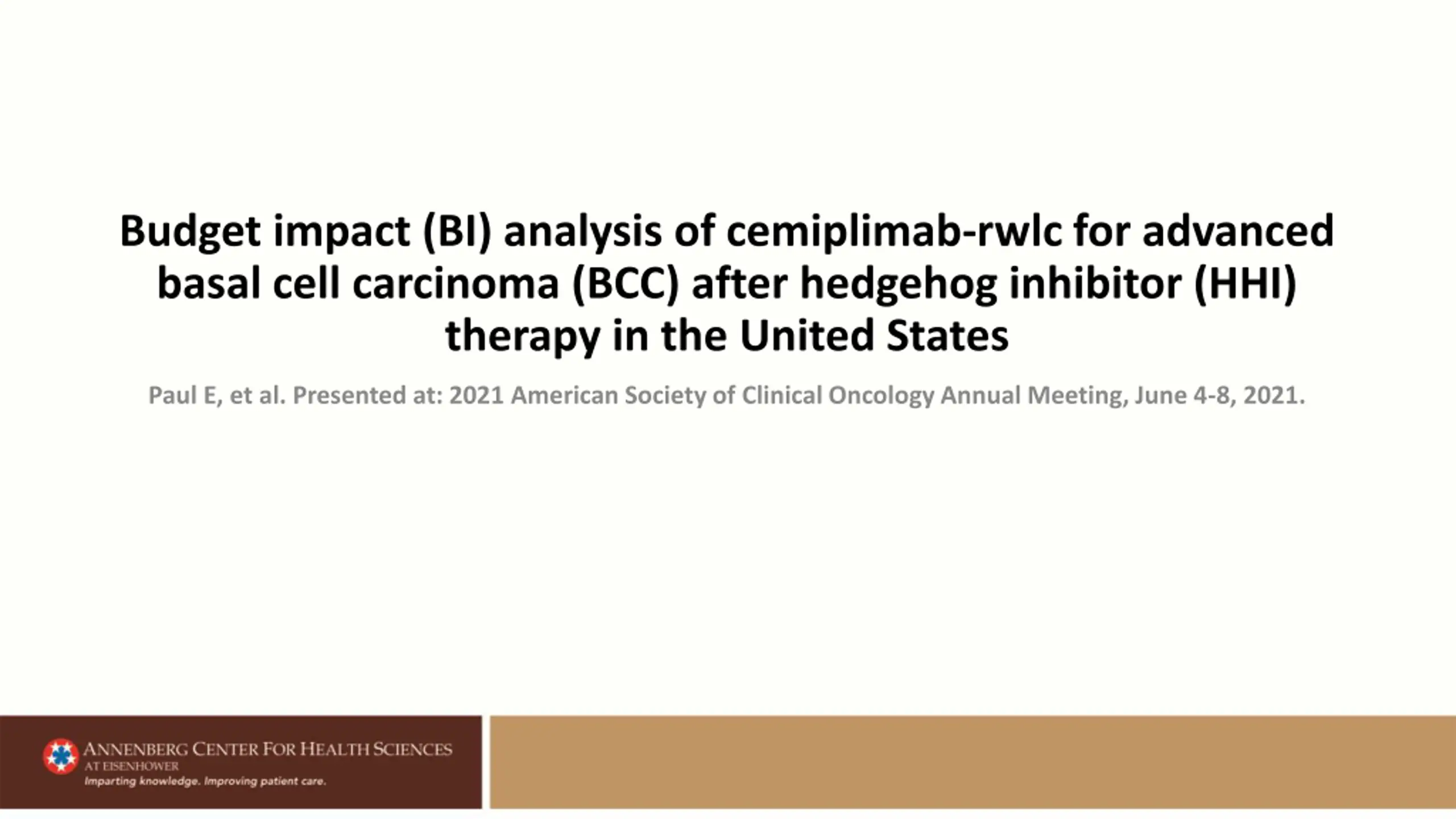 Budget impact (BI) analysis of cemiplimab-rwlc for advanced basal cell carcinoma (BCC) after hedgehog inhibitor (HHI) therapy in the United States

Paul E, et al. Presented at: 2021 American Society of Clinical Oncology Annual Meeting, June 4-8, 2021.

ANNENBERG CENTER FOR HEALTH SCIENCES
AT EISENHOWER
Imparting knowledge. Improving patient care.